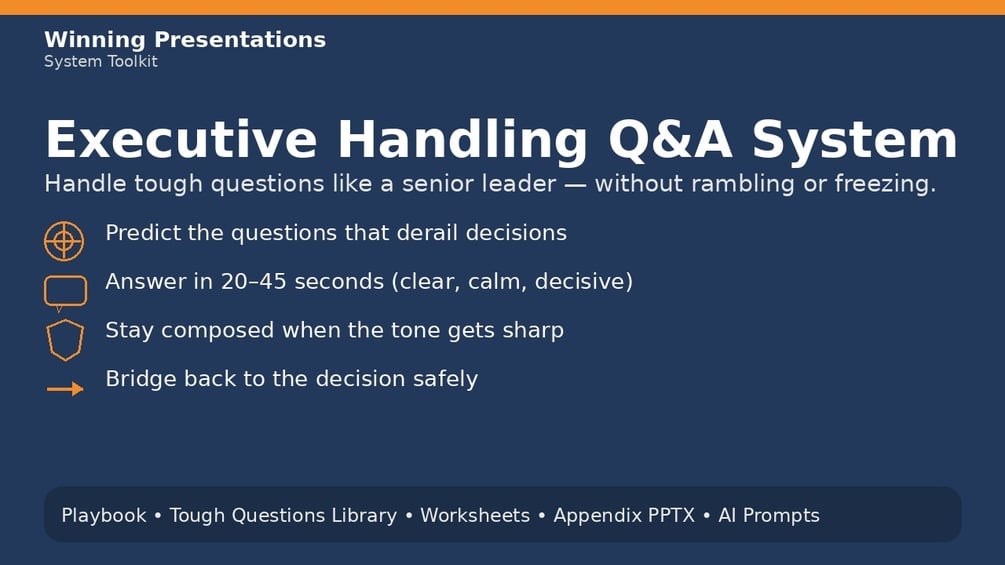 Winning Presentations
System Toolkit

Executive Handling Q&A System

Handle tough questions like a senior leader — without rambling or freezing.

Predict the questions that derail decisions

Answer in 20–45 seconds (clear, calm, decisive)

Stay composed when the tone gets sharp

Bridge back to the decision safely

Playbook • Tough Questions Library • Worksheets • Appendix PPTX • AI Prompts